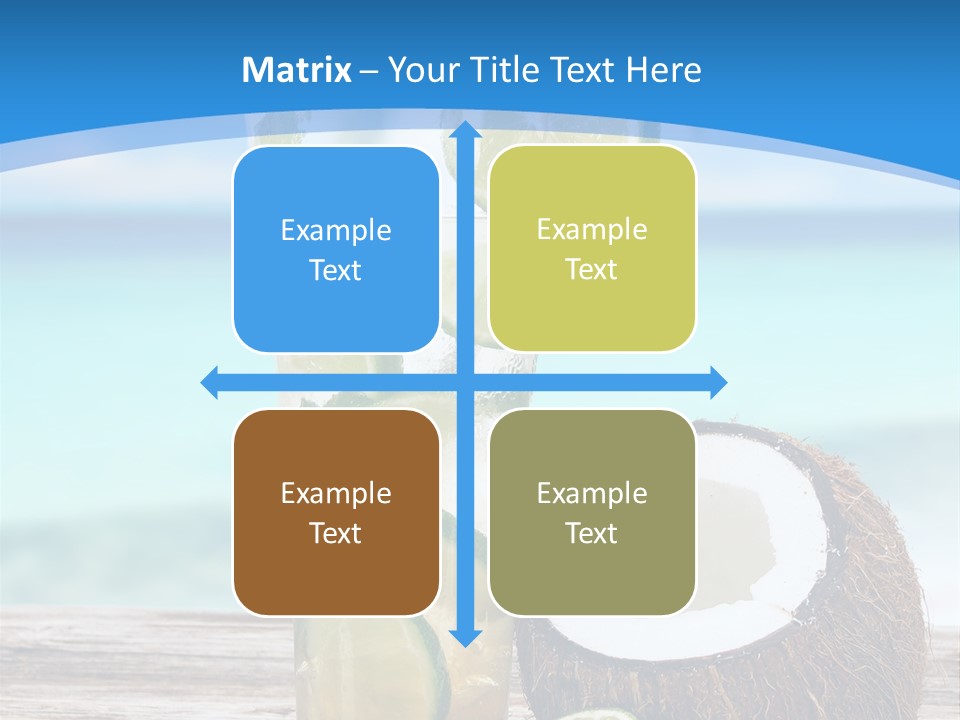 Matrix – Your Title Text Here

Example Text

Example Text

Example Text

Example Text